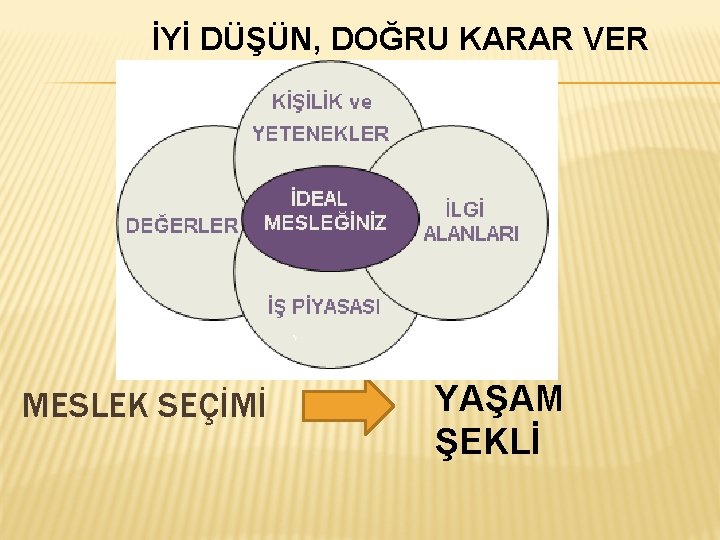 İYİ DÜŞÜN, DOĞRU KARAR VER

KİŞİLİK ve YETENEKLER

DEĞERLER

İDEAL MESLEĞİNİZ

İLGİ ALANLARI

İŞ PİYASASI

MESLEK SEÇİMİ

YAŞAM ŞEKLİ